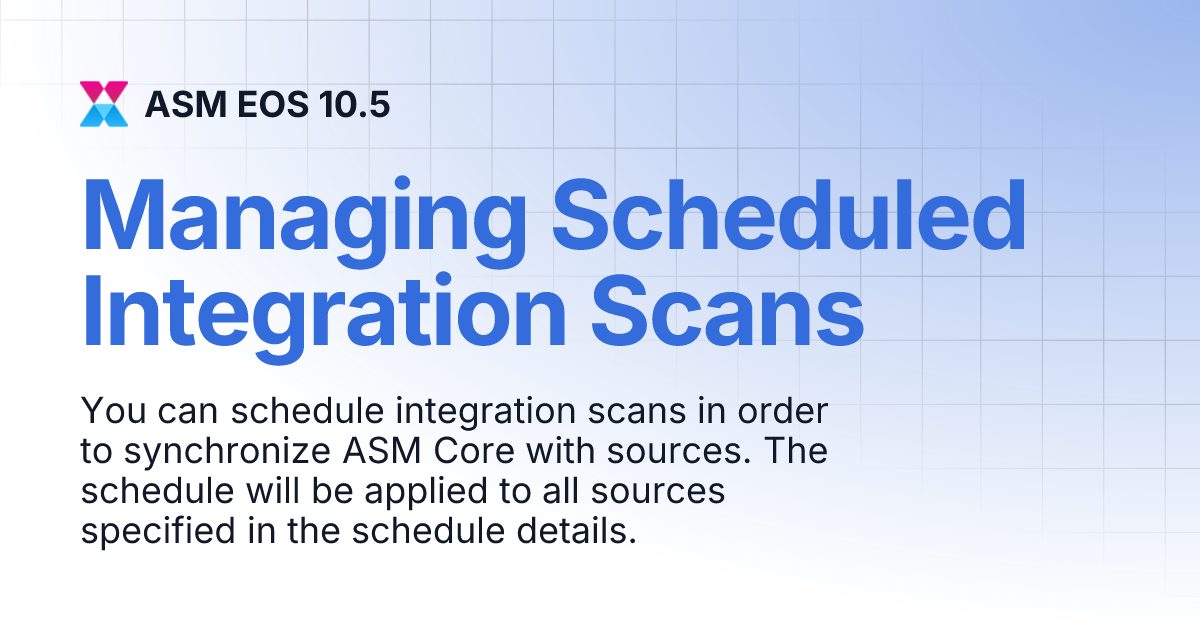 ASM EOS 10.5

Managing Scheduled Integration Scans

You can schedule integration scans in order to synchronize ASM Core with sources. The schedule will be applied to all sources specified in the schedule details.